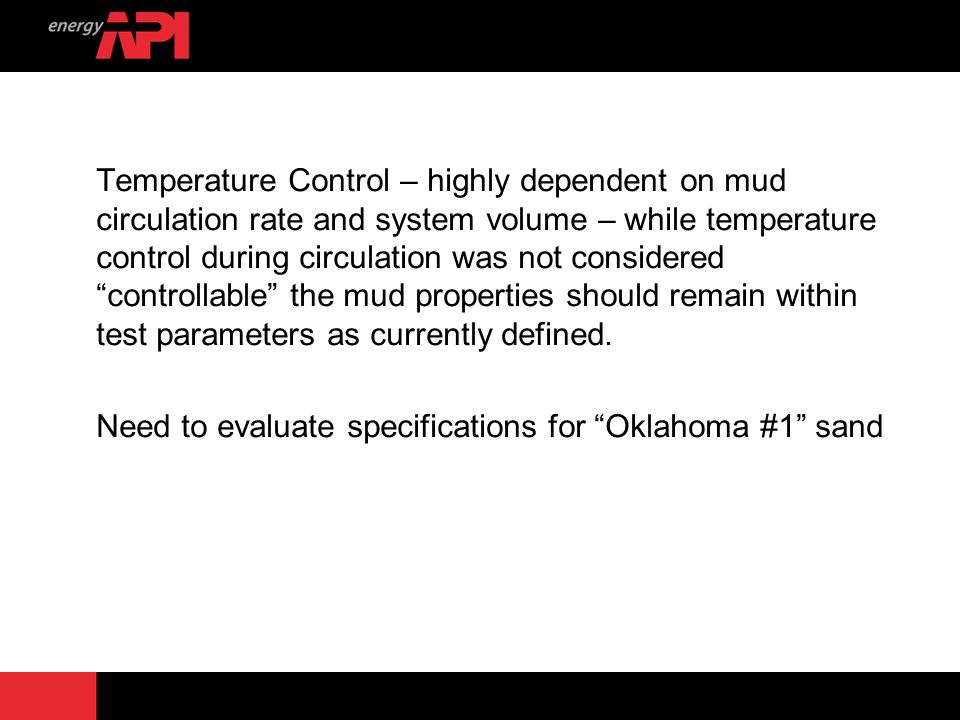 energy API

Temperature Control – highly dependent on mud circulation rate and system volume – while temperature control during circulation was not considered “controllable” the mud properties should remain within test parameters as currently defined.

Need to evaluate specifications for “Oklahoma #1” sand